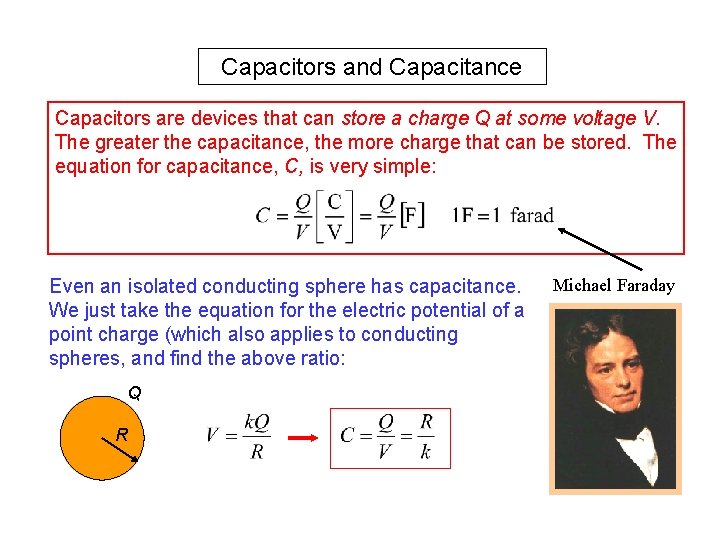 Capacitors and Capacitance

Capacitors are devices that can store a charge Q at some voltage V. The greater the capacitance, the more charge that can be stored. The equation for capacitance, C, is very simple:

$C = \frac{Q}{V}\left[\frac{C}{V}\right] = \frac{Q}{V}[F]$ $1F = 1$ farad

Michael Faraday

Even an isolated conducting sphere has capacitance. We just take the equation for the electric potential of a point charge (which also applies to conducting spheres, and find the above ratio:

Q

R

$V = \frac{kQ}{R}$

$C = \frac{Q}{V} = \frac{R}{k}$